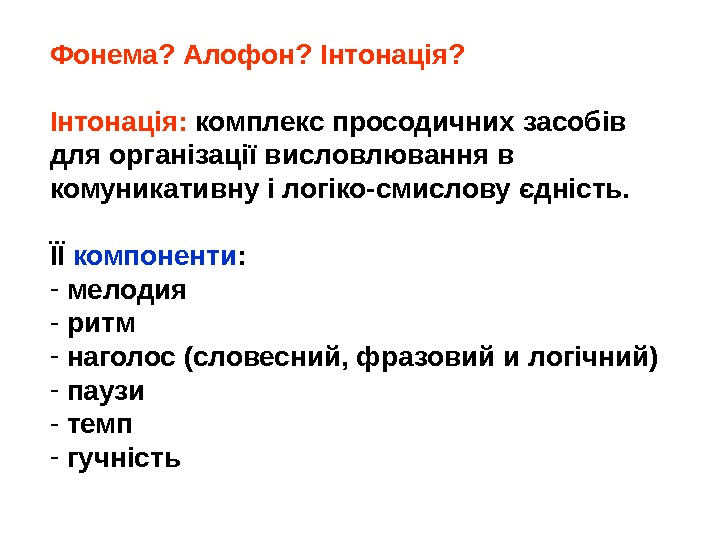 Фонема? Алофон? Інтонація?

Інтонація: комплекс просодичних засобів для організації висловлювання в комуникативну і логіко-смислову єдність.

Її компоненти:
- мелодия
- ритм
- наголос (словесний, фразовий и логічний)
- паузи
- темп
- гучність